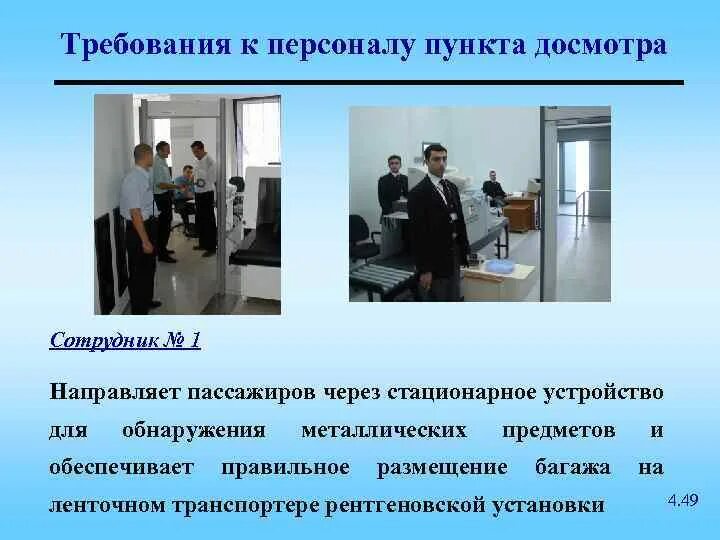 Требования к персоналу пункта досмотра

Сотрудник № 1

Направляет пассажиров через стационарное устройство для обнаружения металлических предметов и обеспечивает правильное размещение багажа на ленточном транспортере рентгеновской установки

4.49